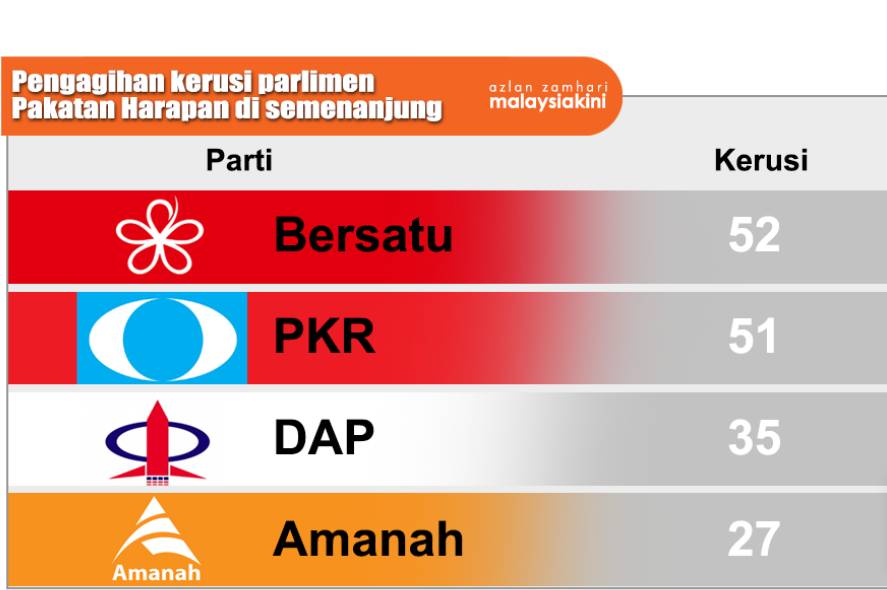 Pengagihan kerusi parlimen
Pakatan Harapan di semenanjung

azlan zamhari
malaysiakini

| Parti | Kerusi |
|---|---|
| Bersatu | 52 |
| PKR | 51 |
| DAP | 35 |
| Amanah Amanah | 27 |